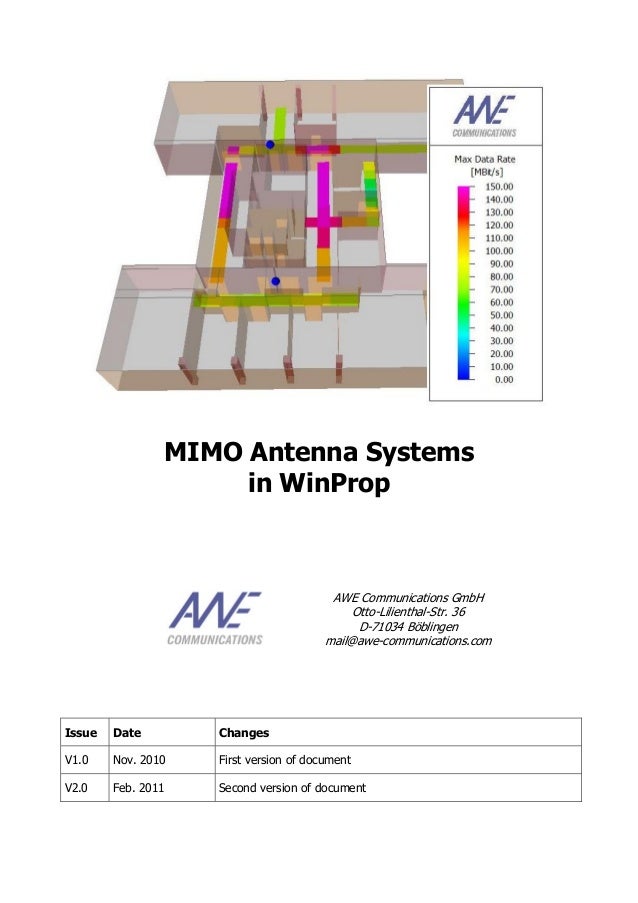 AWE
COMMUNICATIONS

Max Data Rate
[MBit/s]

150.00
140.00
130.00
120.00
110.00
100.00
90.00
80.00
70.00
60.00
50.00
40.00
30.00
20.00
10.00
0.00

MIMO Antenna Systems
in WinProp

AWE
COMMUNICATIONS

AWE Communications GmbH
Otto-Lilienthal-Str. 36
D-71034 Böblingen
mail@awe-communications.com

| Issue | Date | Changes |
|---|---|---|
| V1.0 | Nov. 2010 | First version of document |
| V2.0 | Feb. 2011 | Second version of document |